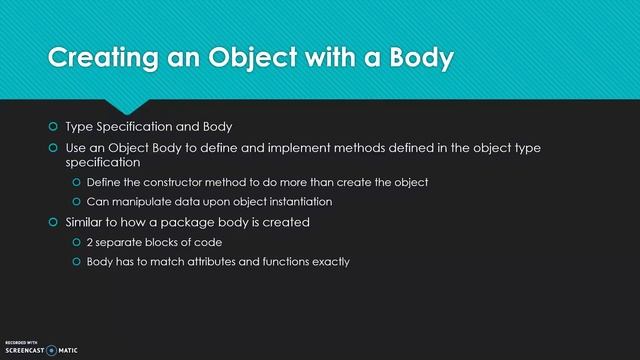 Creating an Object with a Body

Type Specification and Body

Use an Object Body to define and implement methods defined in the object type specification

Define the constructor method to do more than create the object

Can manipulate data upon object instantiation

Similar to how a package body is created

2 separate blocks of code

Body has to match attributes and functions exactly

RECORDED WITH
SCREENCAST MATIC